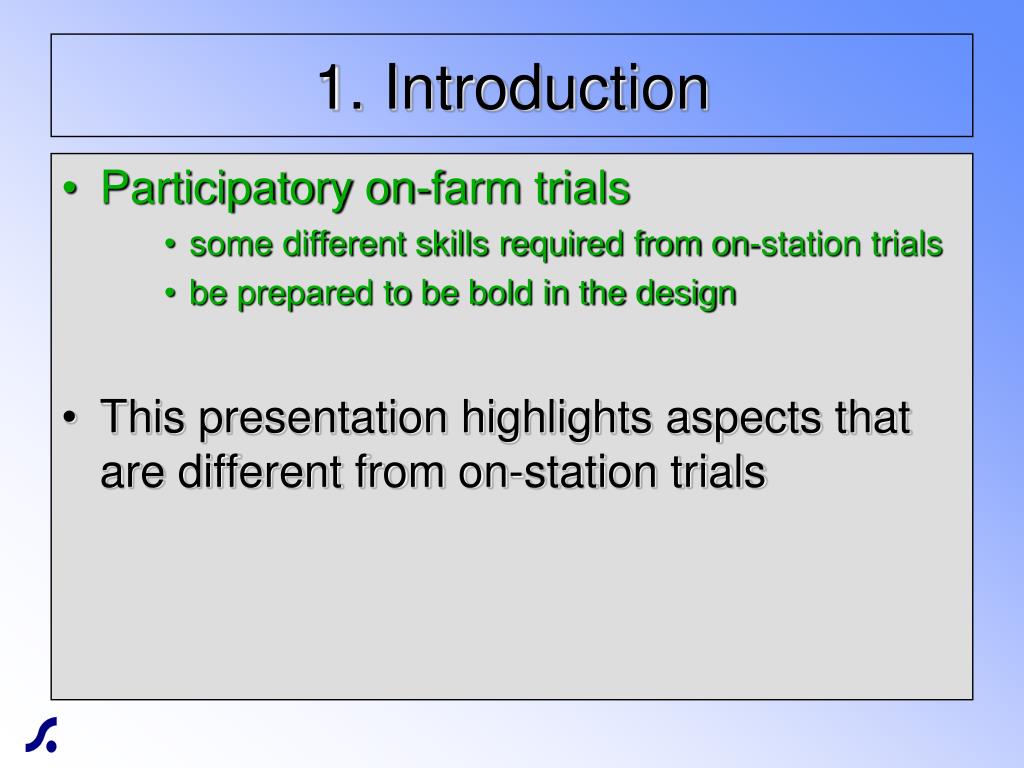 1. Introduction

• Participatory on-farm trials
  • some different skills required from on-station trials
  • be prepared to be bold in the design

• This presentation highlights aspects that are different from on-station trials